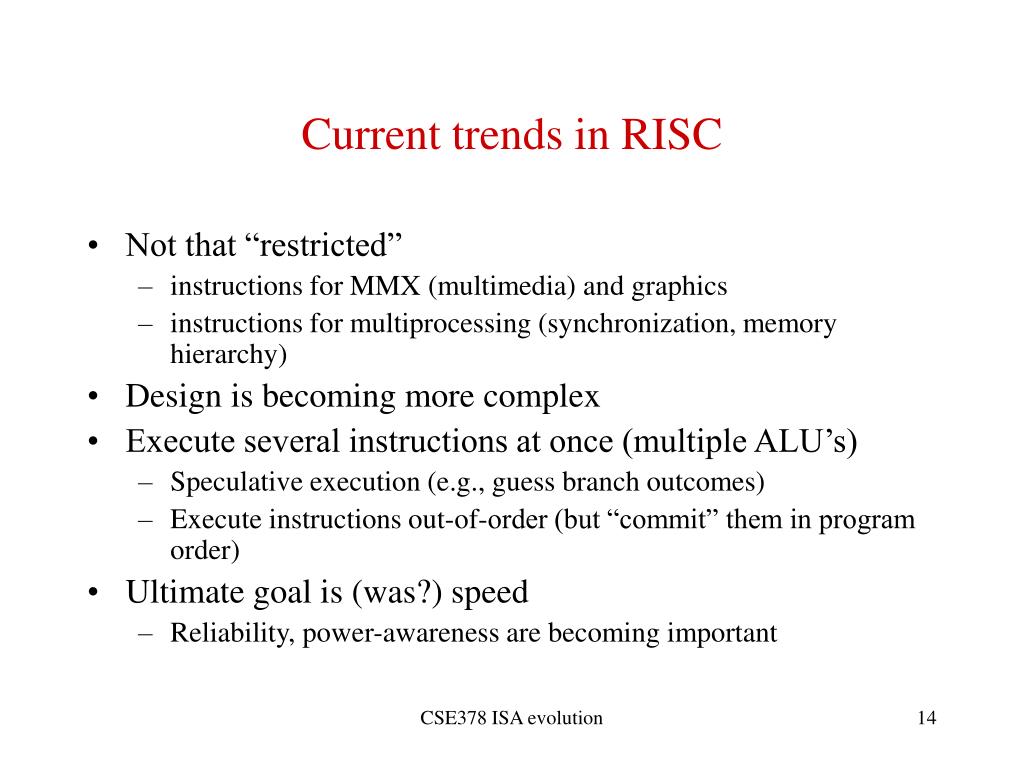 Current trends in RISC

• Not that “restricted”
– instructions for MMX (multimedia) and graphics
– instructions for multiprocessing (synchronization, memory hierarchy)
• Design is becoming more complex
• Execute several instructions at once (multiple ALU’s)
– Speculative execution (e.g., guess branch outcomes)
– Execute instructions out-of-order (but “commit” them in program order)
• Ultimate goal is (was?) speed
– Reliability, power-awareness are becoming important

CSE378 ISA evolution

14